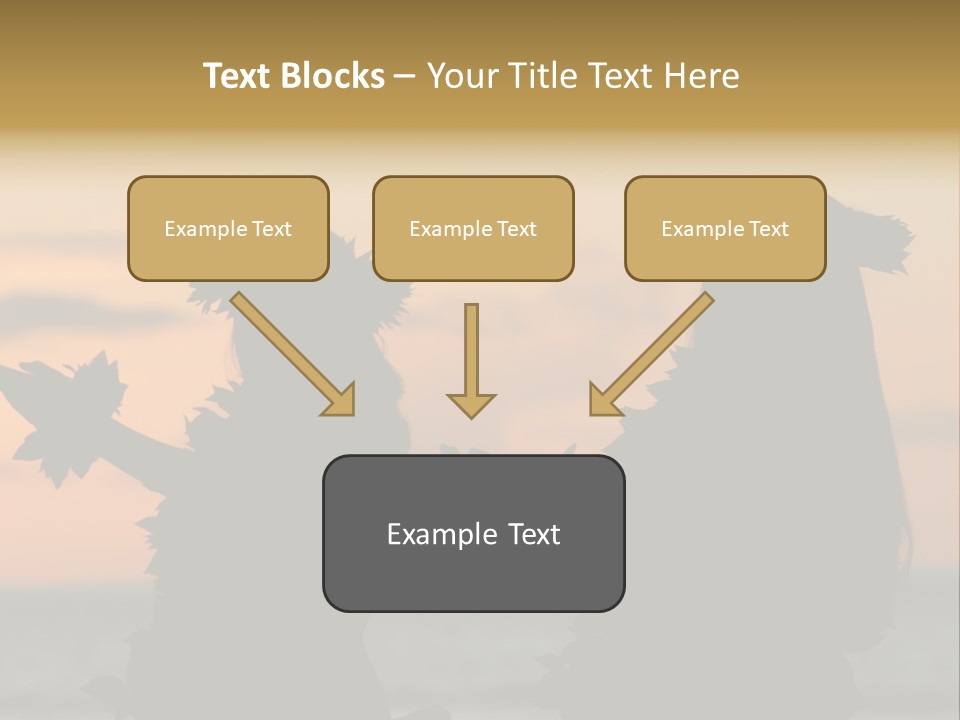 Text Blocks – Your Title Text Here

Example Text

Example Text

Example Text

Example Text